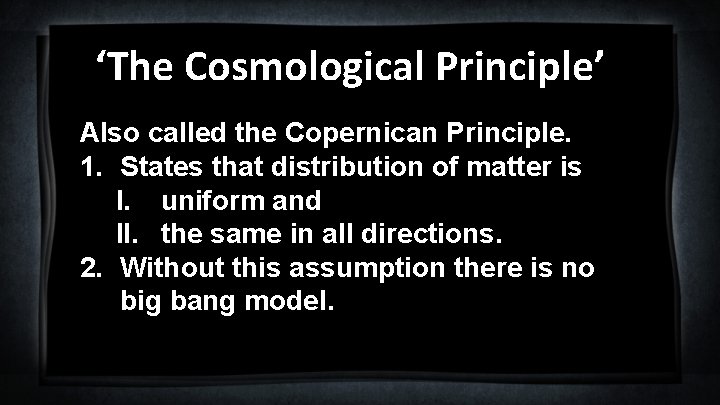 ‘The Cosmological Principle’

Also called the Copernican Principle.
1. States that distribution of matter is
I. uniform and
II. the same in all directions.
2. Without this assumption there is no big bang model.